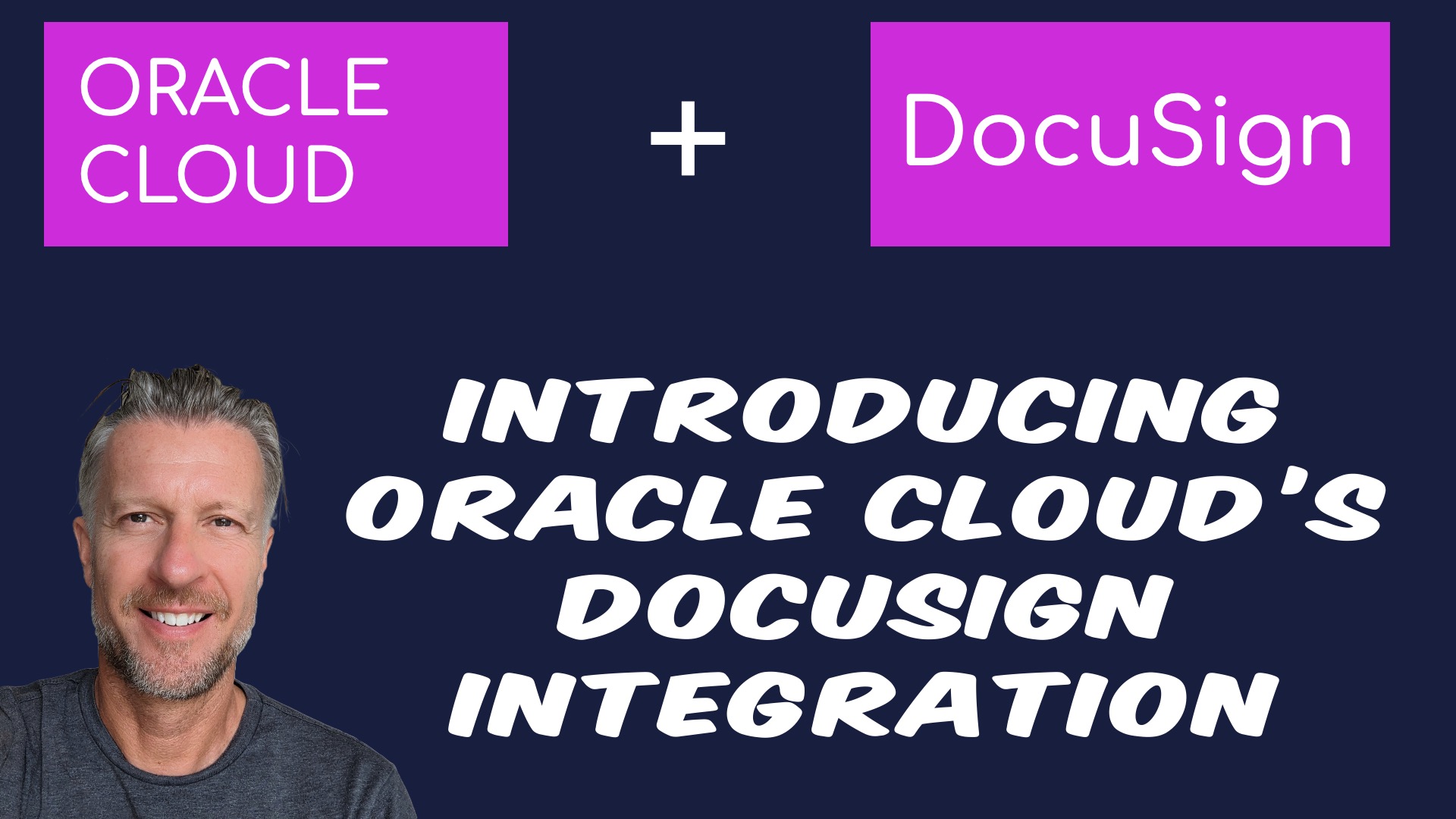 ORACLE CLOUD

+

DocuSign

INTRODUCING ORACLE CLOUD'S DOCUSIGN INTEGRATION